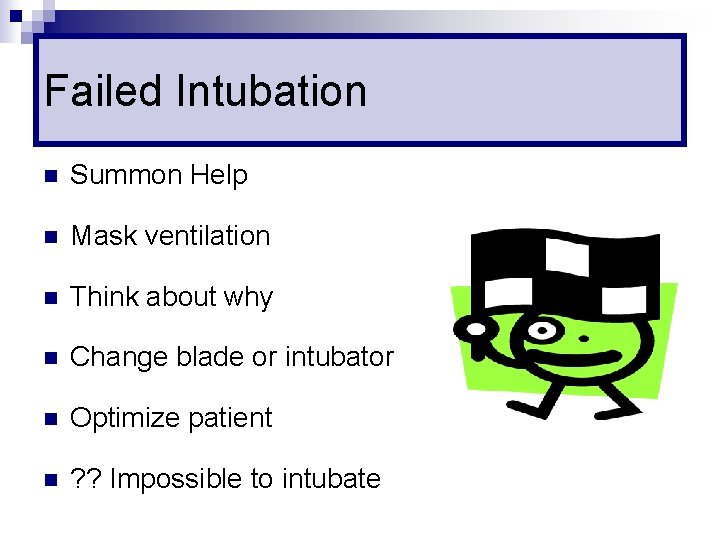 Failed Intubation

- Summon Help
- Mask ventilation
- Think about why
- Change blade or intubator
- Optimize patient
- ?? Impossible to intubate